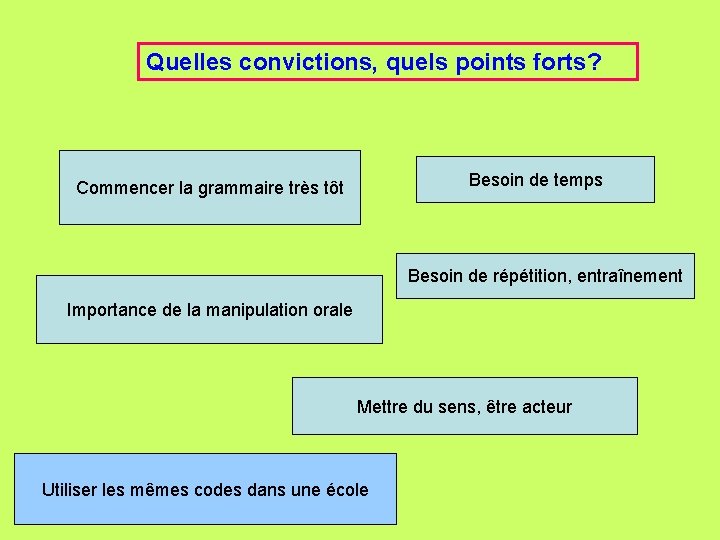 Quelles convictions, quels points forts?

Commencer la grammaire très tôt

Besoin de temps

Besoin de répétition, entraînement

Importance de la manipulation orale

Mettre du sens, être acteur

Utiliser les mêmes codes dans une école